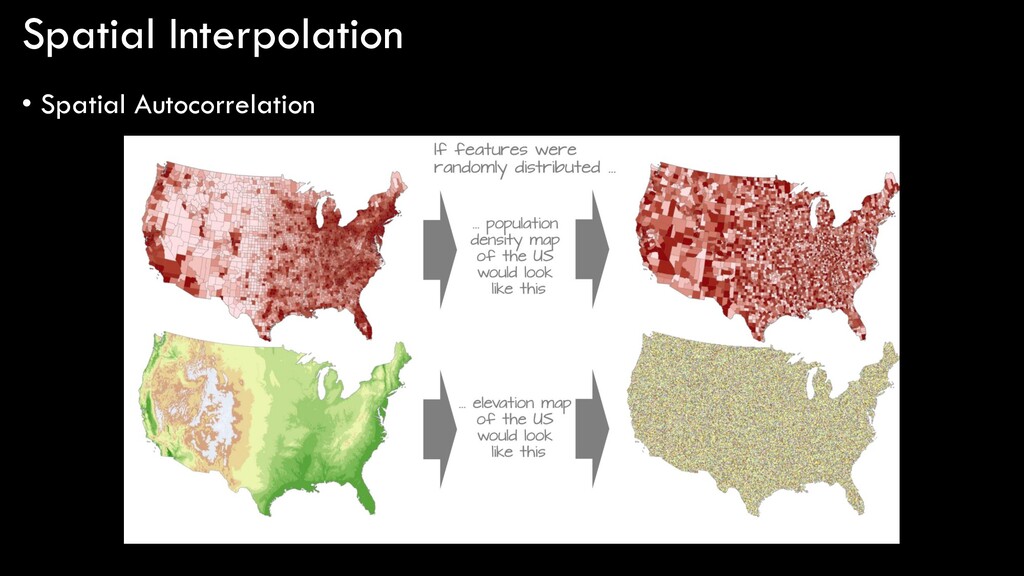 Spatial Interpolation

• Spatial Autocorrelation

If features were randomly distributed ...

... population density map of the US would look like this

... elevation map of the US would look like this